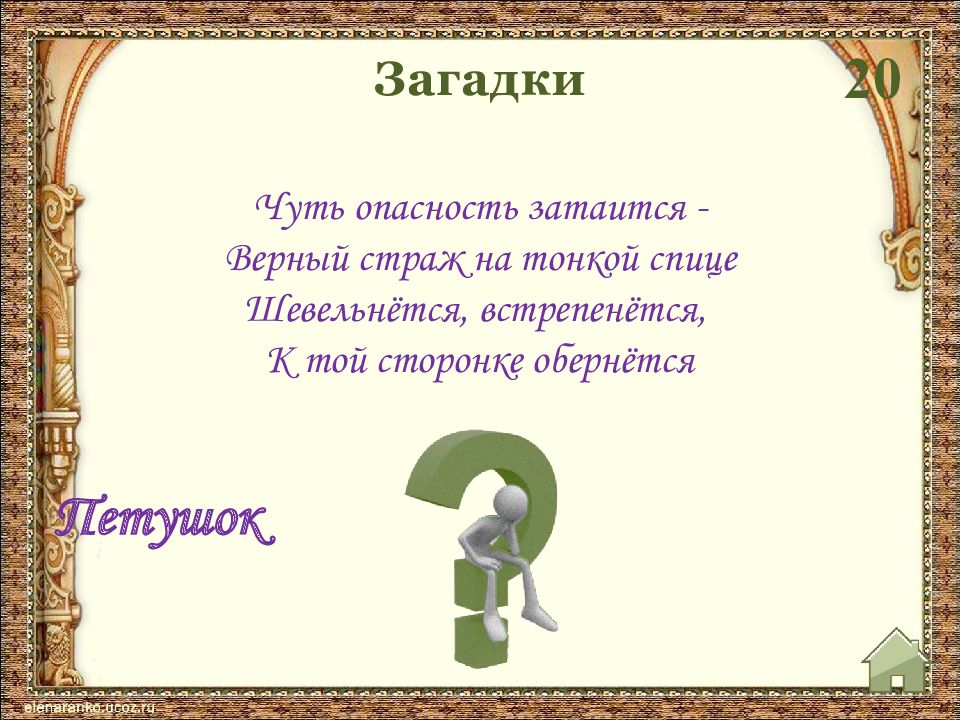 Загадки

20

Чуть опасность затаится -
Верный страж на тонкой спице
Шевельнётся, встрепенётся,
К той сторонке обернётся

Петушок

elenaranko.ucoz.ru